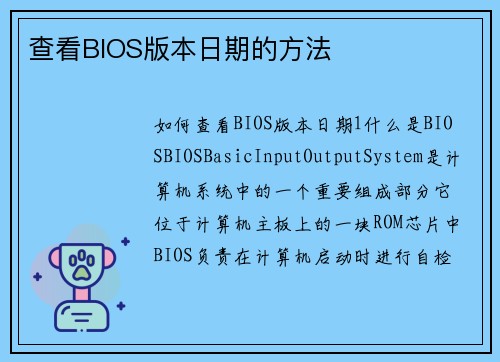 查看BIOS版本日期的方法

如何查看BIOS版本日期1什么是BIOSBIOSBasicInputOutputSystem是计算机系统中的一个重要组成部分它位于计算机主板上的一块ROM芯片中BIOS负责在计算机启动时进行自检